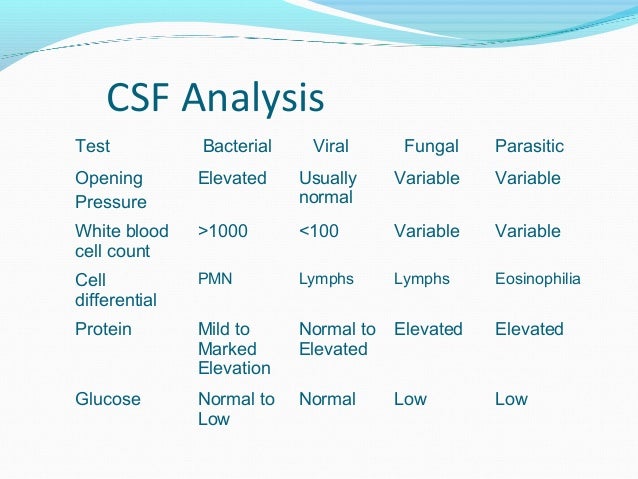 CSF Analysis

| Test | Bacterial | Viral | Fungal | Parasitic |
|---|---|---|---|---|
| Opening Pressure | Elevated | Usually normal | Variable | Variable |
| White blood cell count | >1000 | <100 | Variable | Variable |
| Cell differential | PMN | Lymphs | Lymphs | Eosinophilia |
| Protein | Mild to Marked Elevation | Normal to Elevated | Elevated | Elevated |
| Glucose | Normal to Low | Normal | Low | Low |